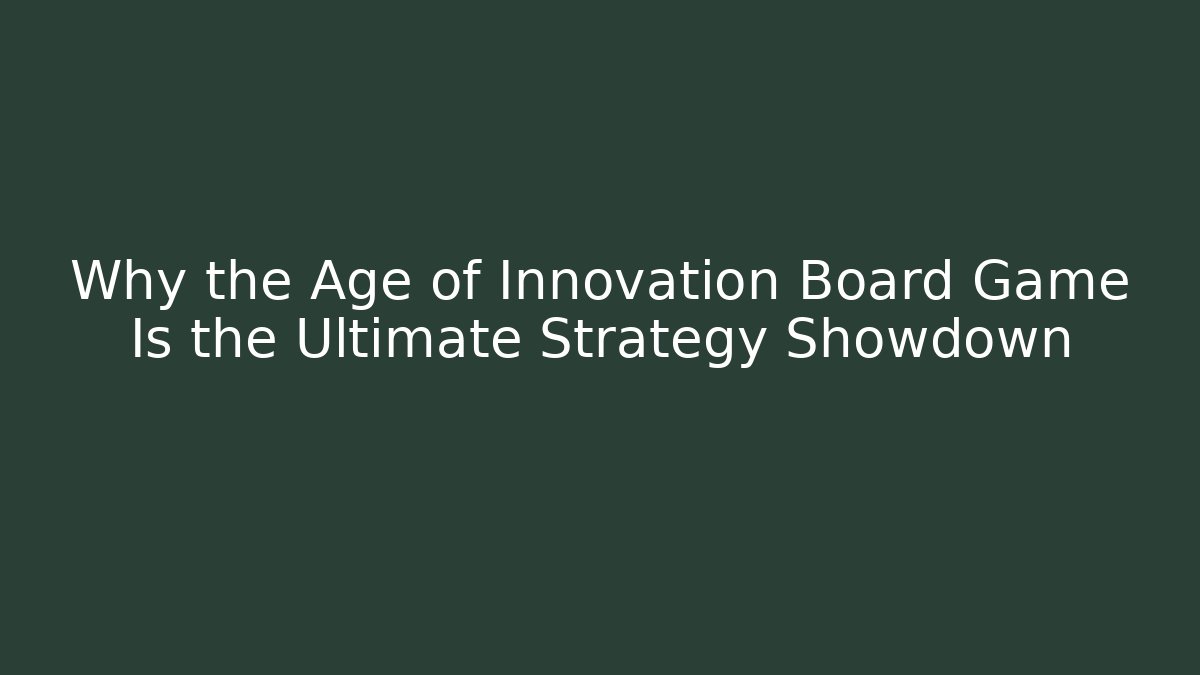 Why the Age of Innovation Board Game Is the Ultimate Strategy Showdown